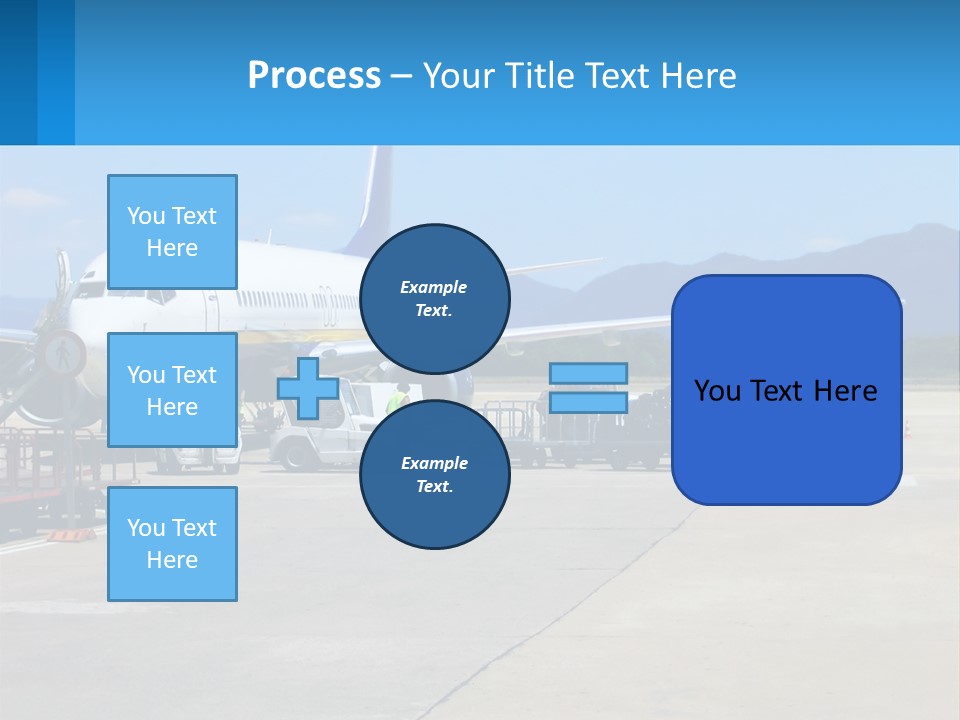 Process – Your Title Text Here

You Text Here

You Text Here

You Text Here

Example Text.

Example Text.

You Text Here